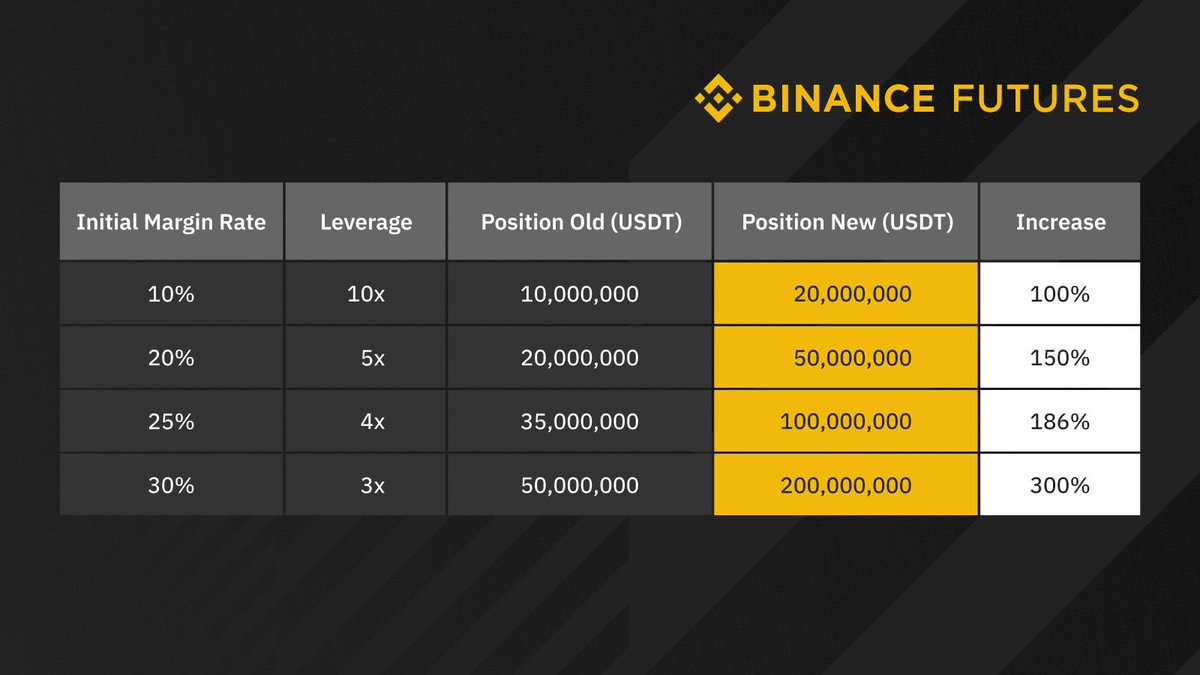 BINANCE FUTURES

| Initial Margin Rate | Leverage | Position Old (USDT) | Position New (USDT) | Increase |
|---|---|---|---|---|
| 10% | 10x | 10,000,000 | 20,000,000 | 100% |
| 20% | 5x | 20,000,000 | 50,000,000 | 150% |
| 25% | 4x | 35,000,000 | 100,000,000 | 186% |
| 30% | 3x | 50,000,000 | 200,000,000 | 300% |